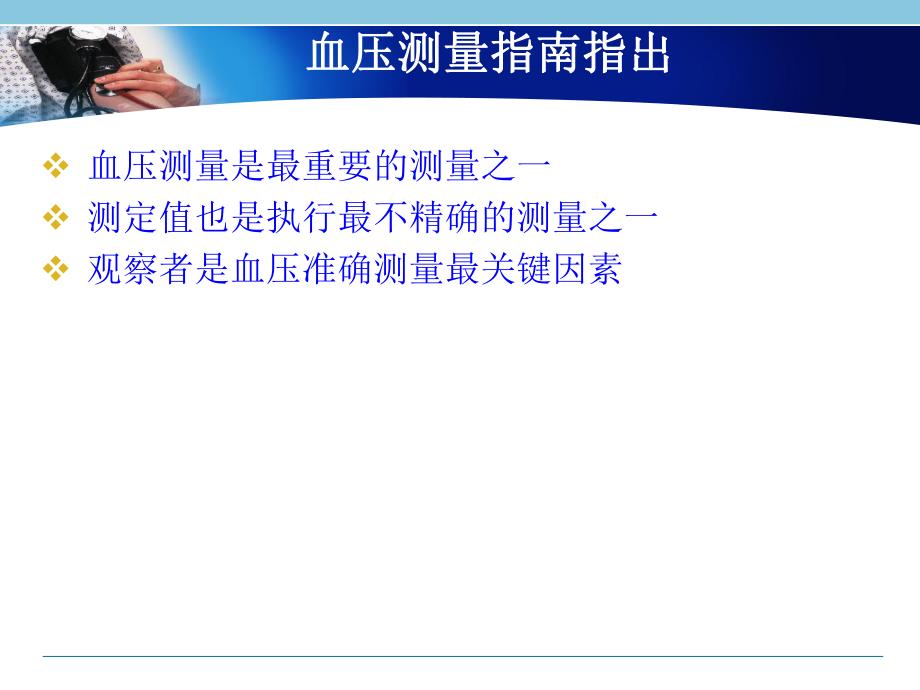 血压测量指南指出

❖ 血压测量是最重要的测量之一
❖ 测定值也是执行最不精确的测量之一
❖ 观察者是血压准确测量最关键因素